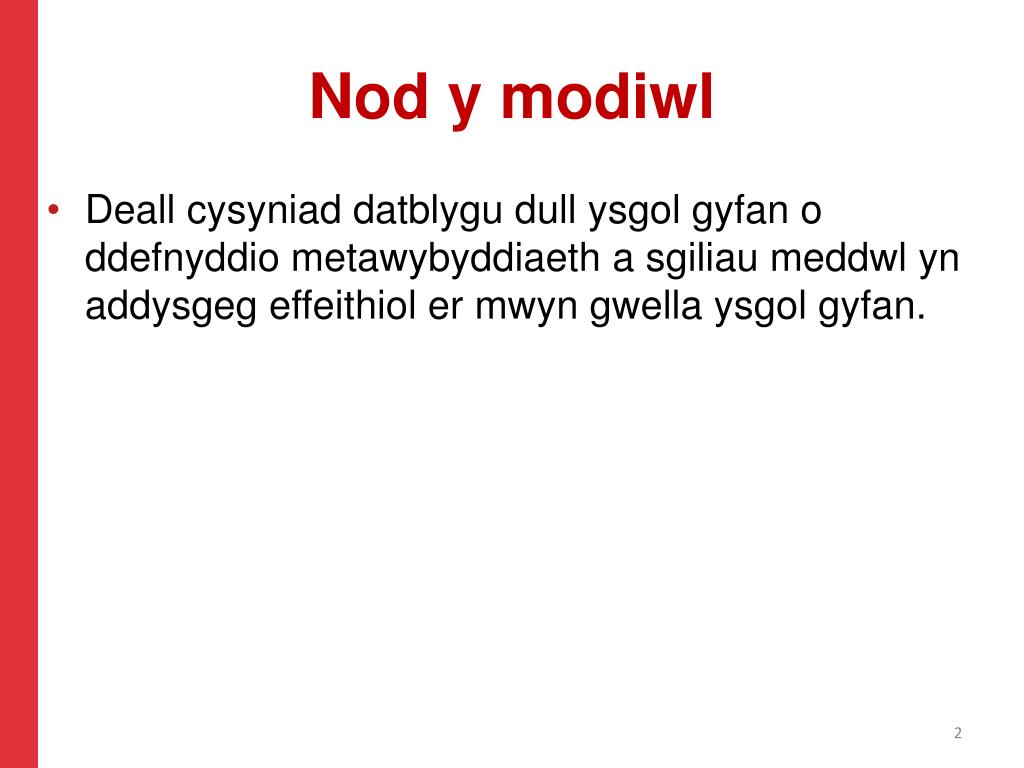 Nod y modiwl

• Deall cysyniad datblygu dull ysgol gyfan o ddefnyddio metawybyddiaeth a sgiliau meddwl yn addysgeg effeithiol er mwyn gwella ysgol gyfan.

2